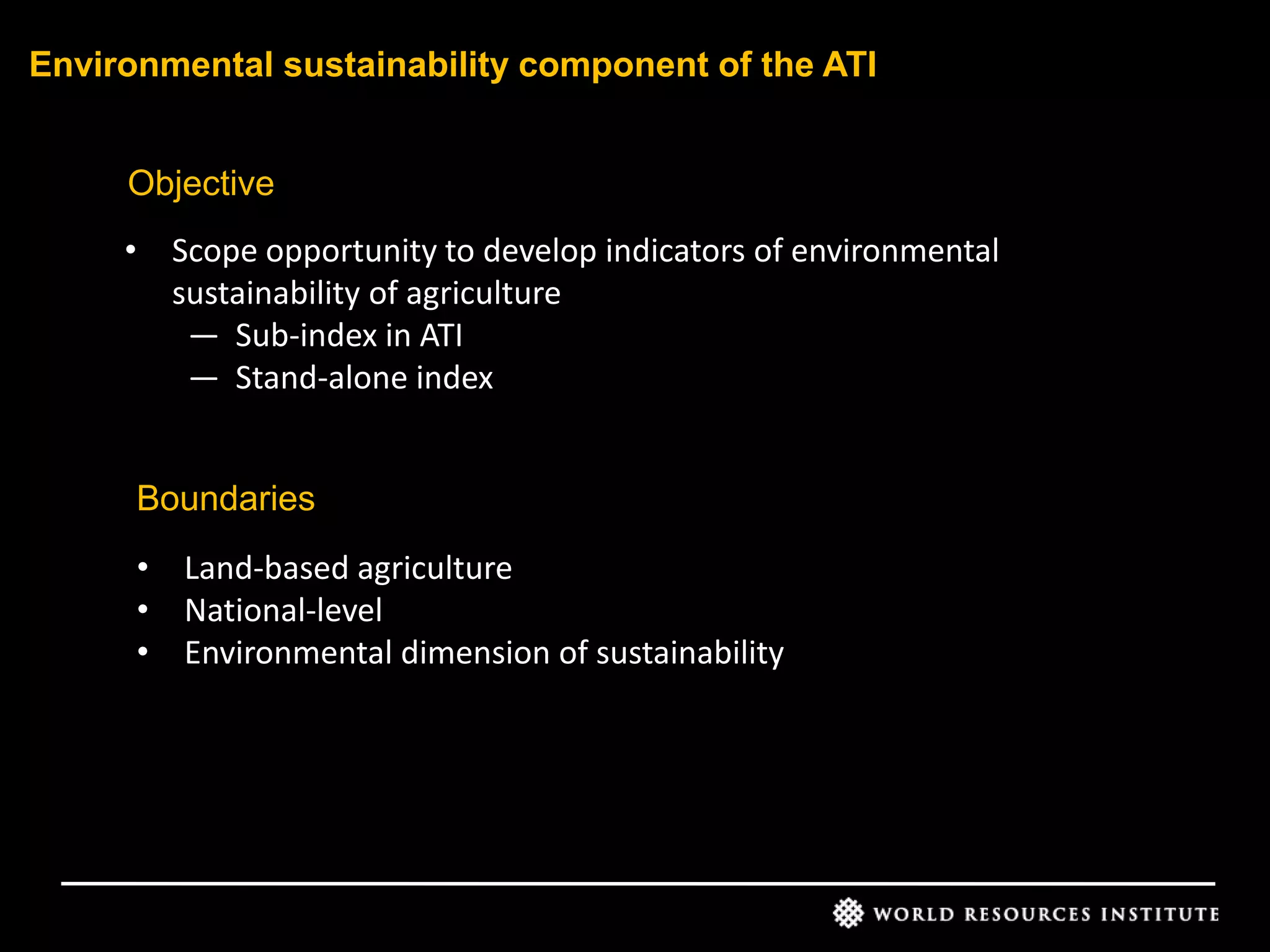 Environmental sustainability component of the ATI

Objective

• Scope opportunity to develop indicators of environmental sustainability of agriculture
— Sub-index in ATI
— Stand-alone index

Boundaries

• Land-based agriculture
• National-level
• Environmental dimension of sustainability

WORLD RESOURCES INSTITUTE